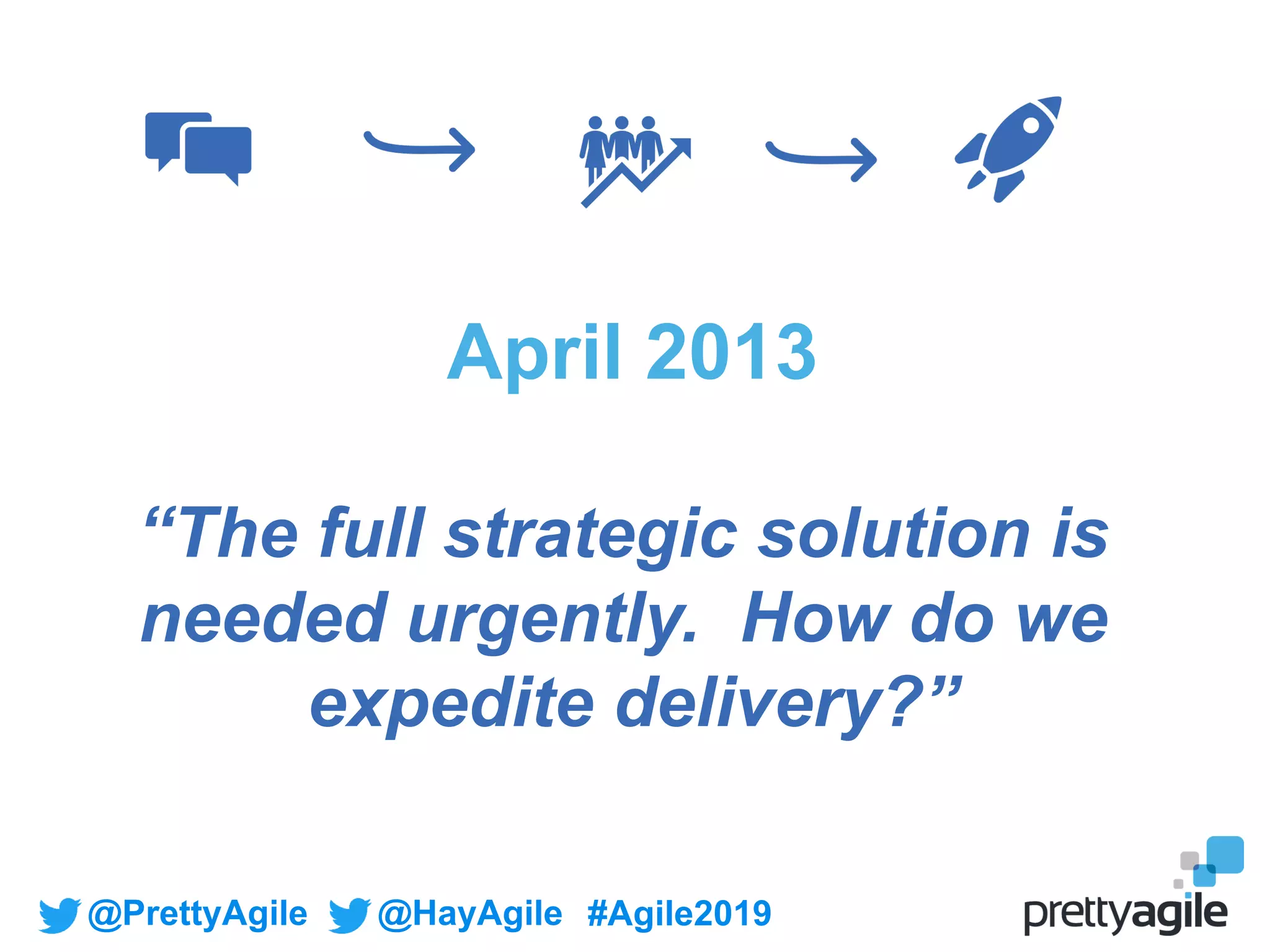 April 2013

“The full strategic solution is needed urgently. How do we expedite delivery?”

@PrettyAgile @HayAgile #Agile2019

prettyagile